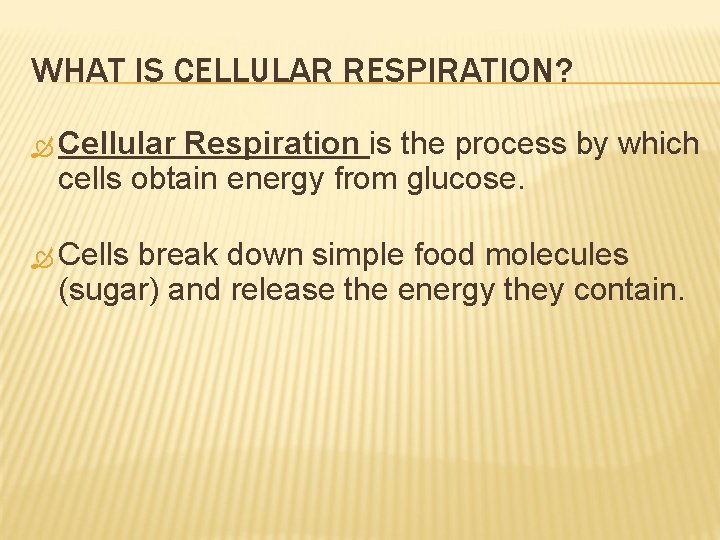 WHAT IS CELLULAR RESPIRATION?

Cellular Respiration is the process by which cells obtain energy from glucose.

Cells break down simple food molecules (sugar) and release the energy they contain.